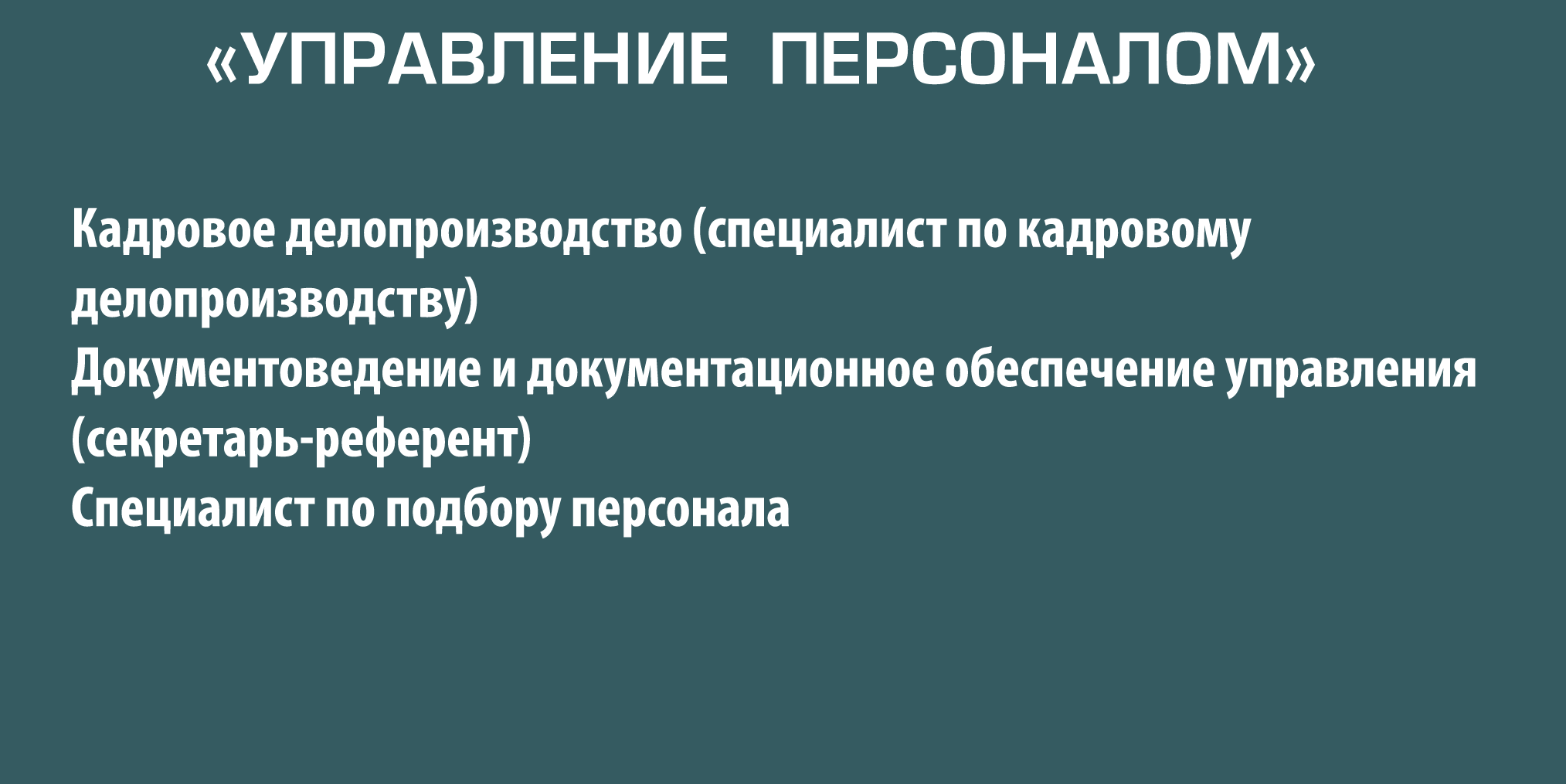 «УПРАВЛЕНИЕ ПЕРСОНАЛОМ»

Кадровое делопроизводство (специалист по кадровому делопроизводству)
Документоведение и документационное обеспечение управления (секретарь-референт)
Специалист по подбору персонала